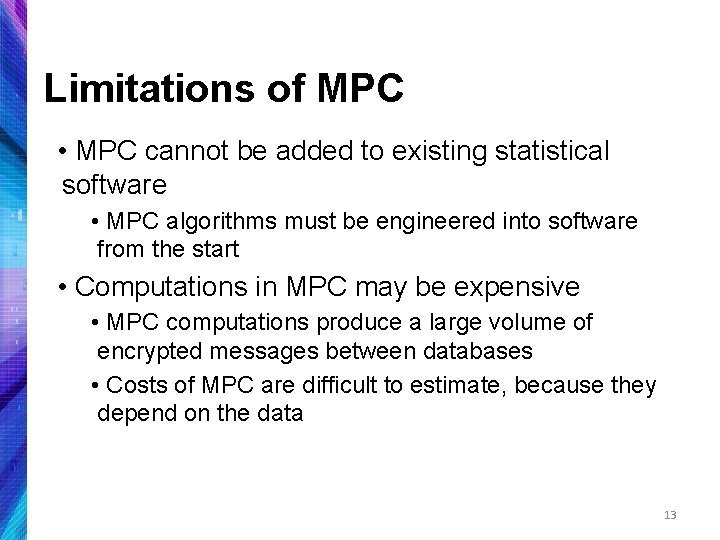 Limitations of MPC

• MPC cannot be added to existing statistical software

• MPC algorithms must be engineered into software from the start

• Computations in MPC may be expensive

• MPC computations produce a large volume of encrypted messages between databases

• Costs of MPC are difficult to estimate, because they depend on the data

13